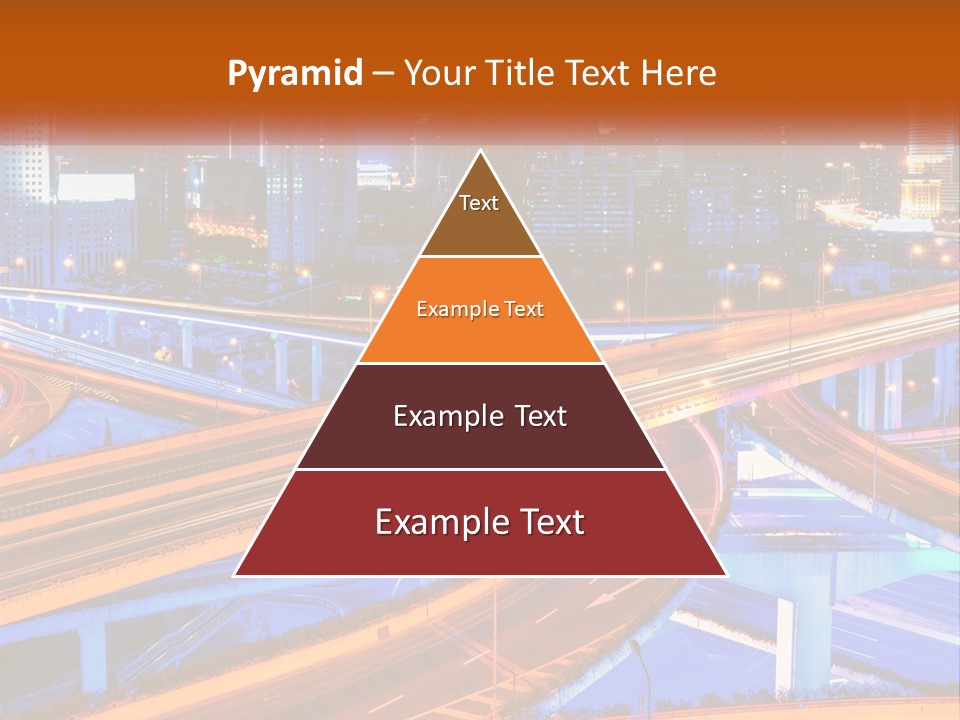 Pyramid – Your Title Text Here

Text

Example Text

Example Text

Example Text